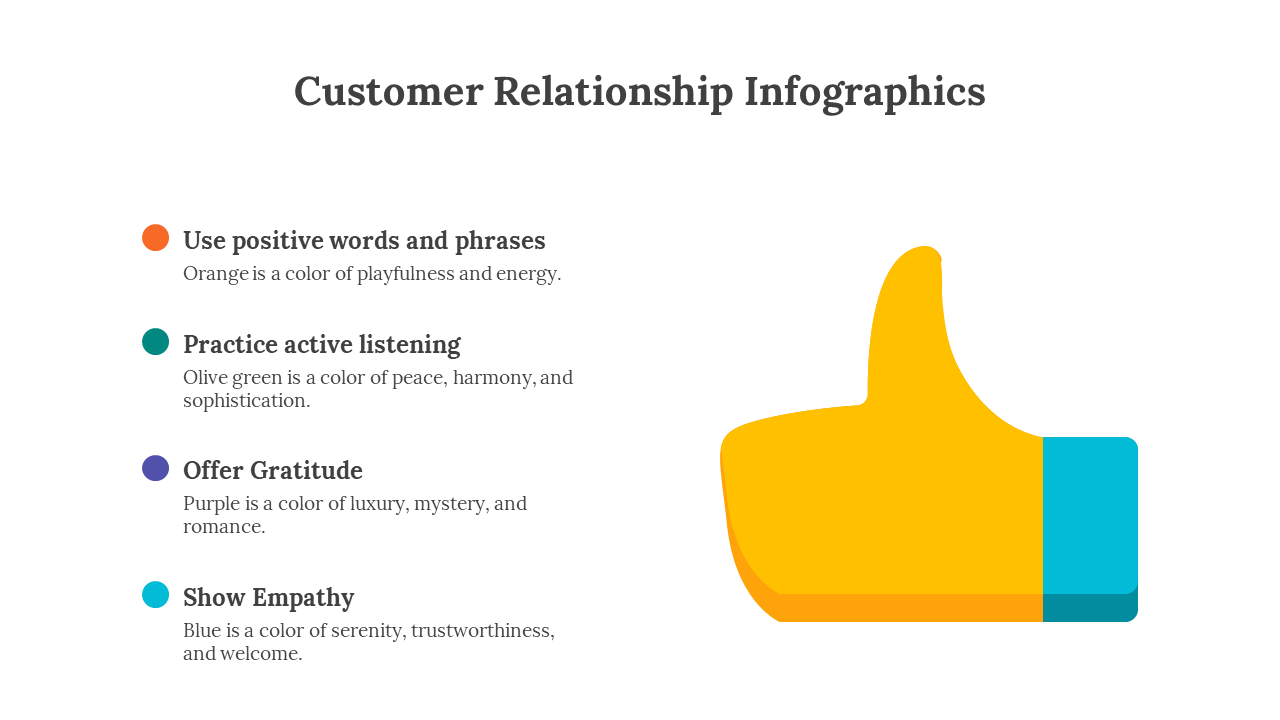 Customer Relationship Infographics

Use positive words and phrases
Orange is a color of playfulness and energy.

Practice active listening
Olive green is a color of peace, harmony, and sophistication.

Offer Gratitude
Purple is a color of luxury, mystery, and romance.

Show Empathy
Blue is a color of serenity, trustworthiness, and welcome.